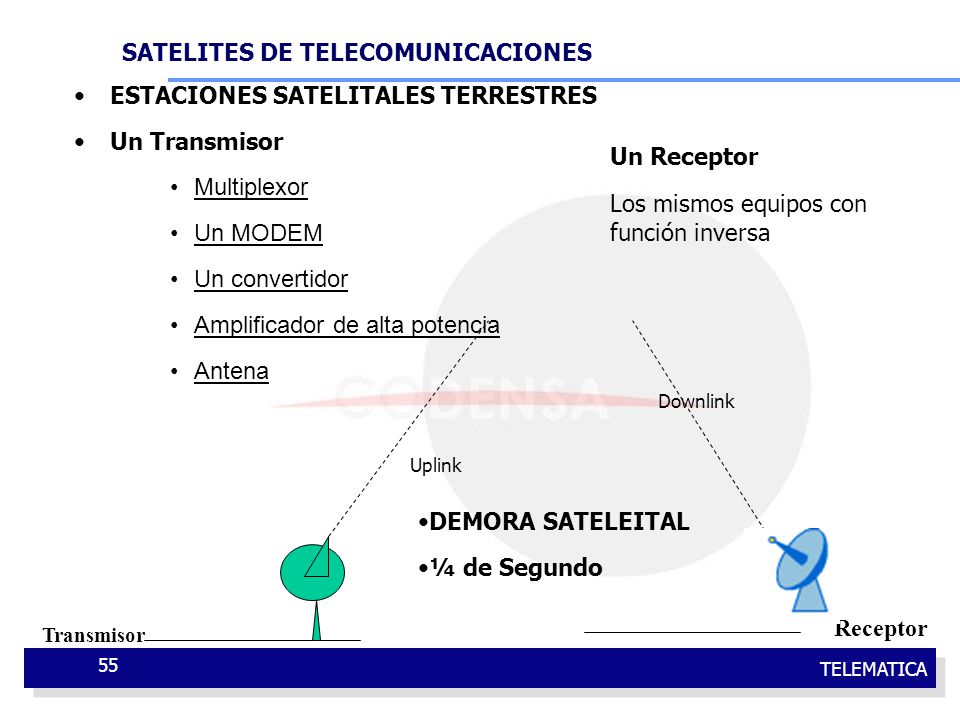 SATELITES DE TELECOMUNICACIONES

• ESTACIONES SATELITALES TERRESTRES

• Un Transmisor

• Multiplexor

• Un MODEM

• Un convertidor

• Amplificador de alta potencia

• Antena

Un Receptor

Los mismos equipos con función inversa

CODENSA

Downlink

Uplink

•DEMORA SATELEITAL

•¼ de Segundo

Transmisor

Receptor

55

TELEMATICA